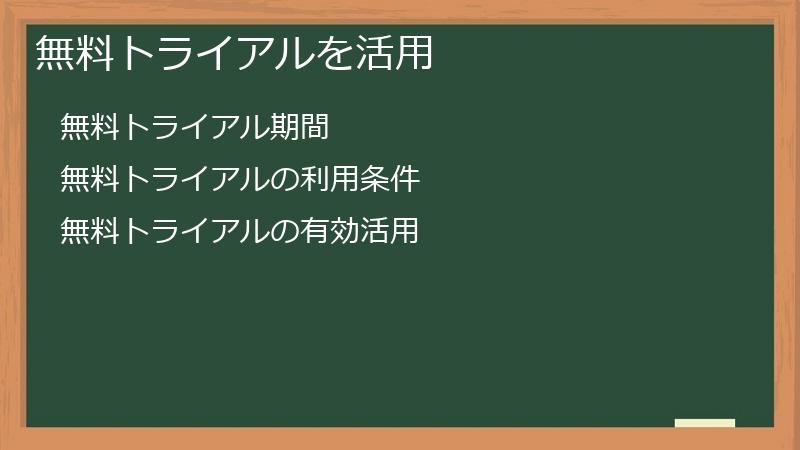 無料トライアルを活用

無料トライアル期間

無料トライアルの利用条件

無料トライアルの有効活用